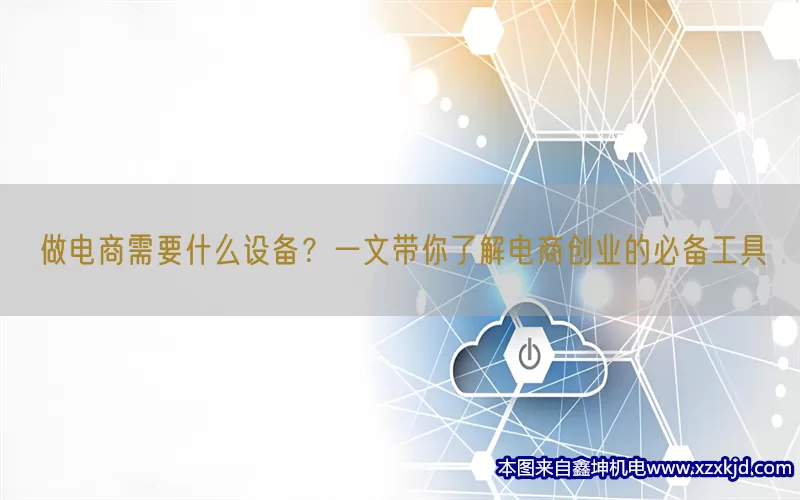 做电商需要什么设备？一文带你了解电商创业的必备工具

本图来自鑫坤机电www.xzxkjd.com